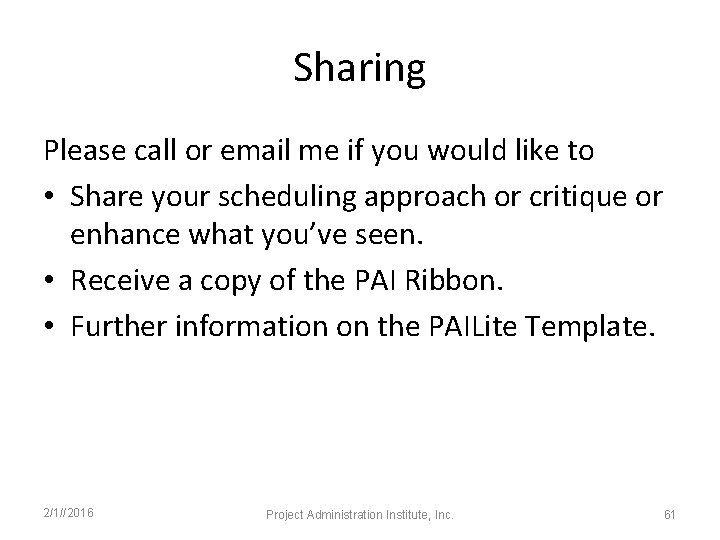 Sharing

Please call or email me if you would like to

• Share your scheduling approach or critique or enhance what you've seen.
• Receive a copy of the PAI Ribbon.
• Further information on the PAILite Template.

2/1//2016

Project Administration Institute, Inc.

61